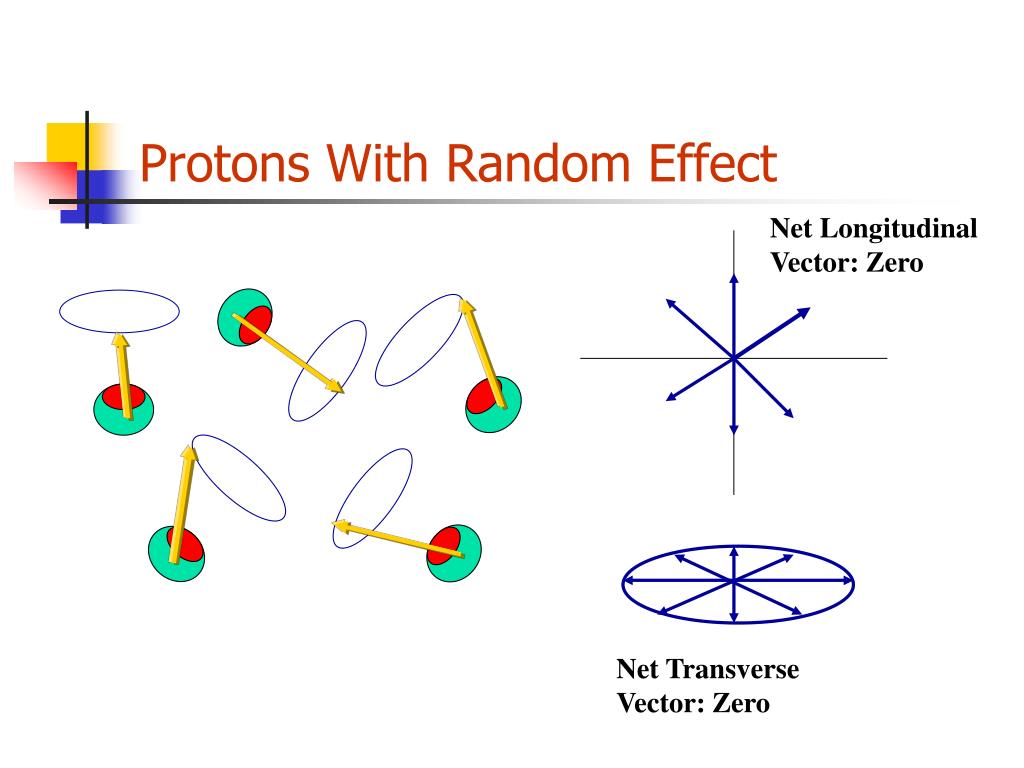 Protons With Random Effect

Net Longitudinal Vector: Zero

Net Transverse Vector: Zero